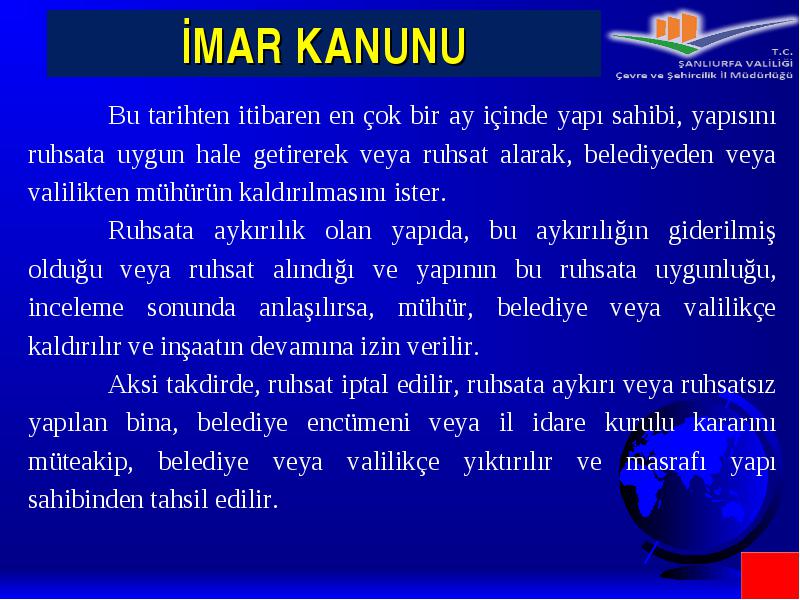 İMAR KANUNU

T.C.
ŞANLIURFA VALİLİĞİ
Çevre ve Şehircilik İl Müdürlüğü

Bu tarihten itibaren en çok bir ay içinde yapı sahibi, yapısını ruhsata uygun hale getirerek veya ruhsat alarak, belediyeden veya valilikten mühürün kaldırılmasını ister.

Ruhsata aykırılık olan yapıda, bu aykırılığın giderilmiş olduğu veya ruhsat alındığı ve yapının bu ruhsata uygunluğu, inceleme sonunda anlaşılırsa, mühür, belediye veya valilikçe kaldırılır ve inşaatın devamına izin verilir.

Aksi takdirde, ruhsat iptal edilir, ruhsata aykırı veya ruhsatsız yapılan bina, belediye encümeni veya il idare kurulu kararını müteakip, belediye veya valilikçe yıktırılır ve masrafı yapı sahibinden tahsil edilir.